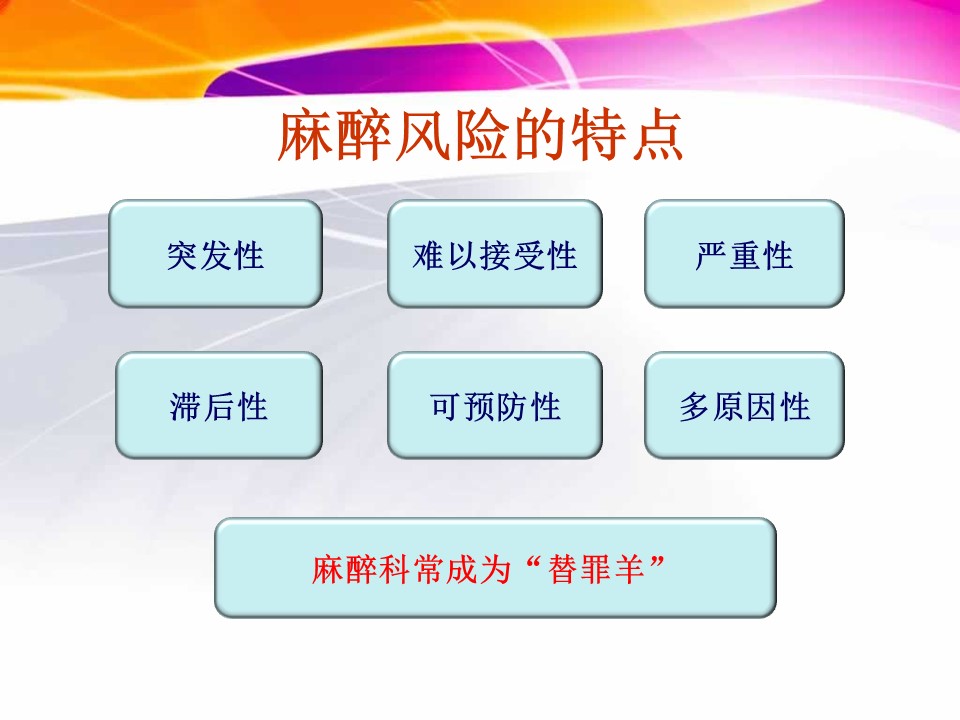 麻醉风险的特点

突发性

难以接受性

严重性

滞后性

可预防性

多原因性

麻醉科常成为“替罪羊”